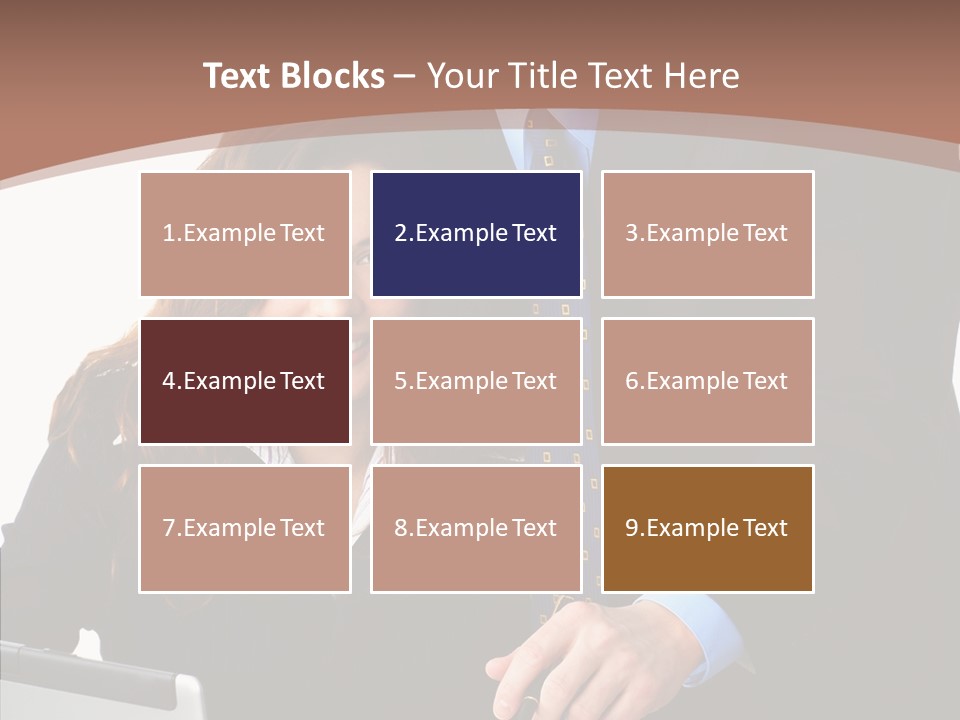 Text Blocks – Your Title Text Here

1.Example Text

2.Example Text

3.Example Text

4.Example Text

5.Example Text

6.Example Text

7.Example Text

8.Example Text

9.Example Text